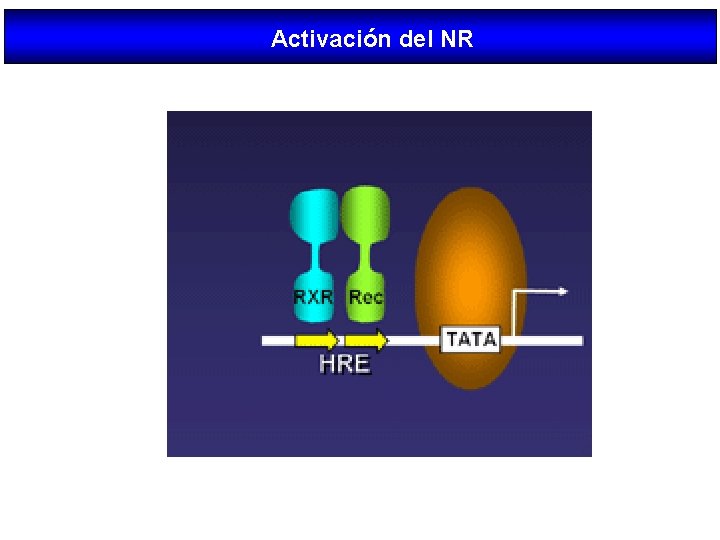 Activación del NR

RXR
Rec
TATA
HRE